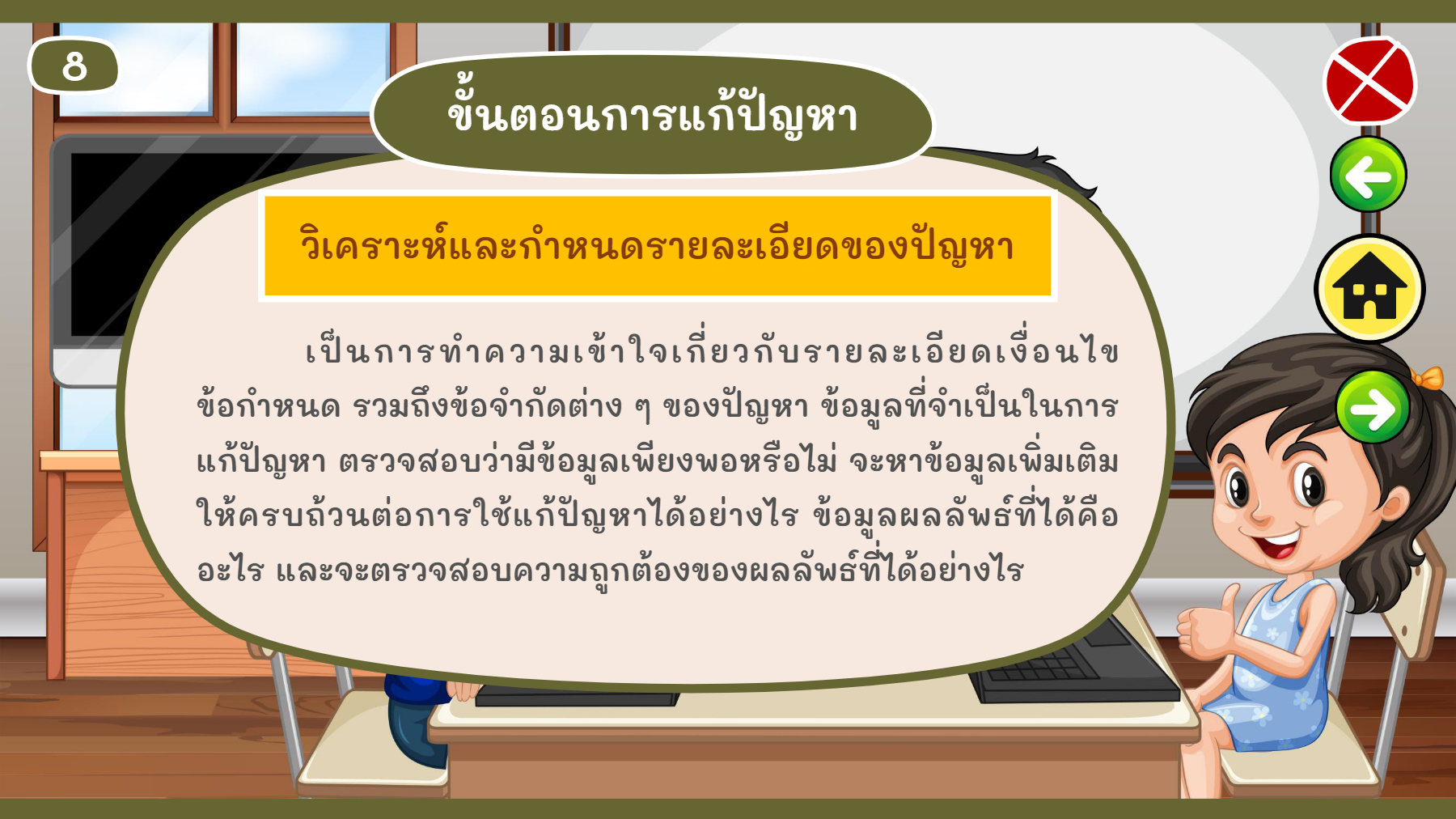 8

ขั้นตอนการแก้ปัญหา

วิเคราะห์และกำหนดรายละเอียดของปัญหา

เป็นการทำความเข้าใจเกี่ยวกับรายละเอียดเงื่อนไขข้อกำหนด รวมถึงข้อจำกัดต่าง ๆ ของปัญหา ข้อมูลที่จำเป็นในการแก้ปัญหา ตรวจสอบว่ามีข้อมูลเพียงพอหรือไม่ จะหาข้อมูลเพิ่มเติมให้ครบถ้วนต่อการใช้แก้ปัญหาได้อย่างไร ข้อมูลผลลัพธ์ที่ได้คืออะไร และจะตรวจสอบความถูกต้องของผลลัพธ์ที่ได้อย่างไร